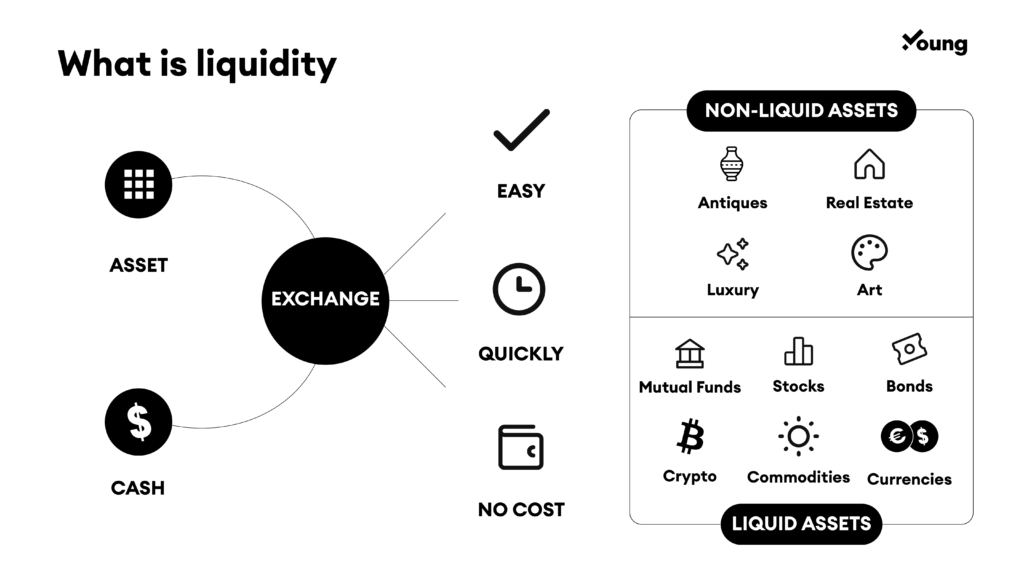 What is liquidity

Young

ASSET

EXCHANGE

CASH

EASY

QUICKLY

NO COST

NON-LIQUID ASSETS

Antiques

Real Estate

Luxury

Art

Mutual Funds

Stocks

Bonds

Crypto

Commodities

Currencies

LIQUID ASSETS